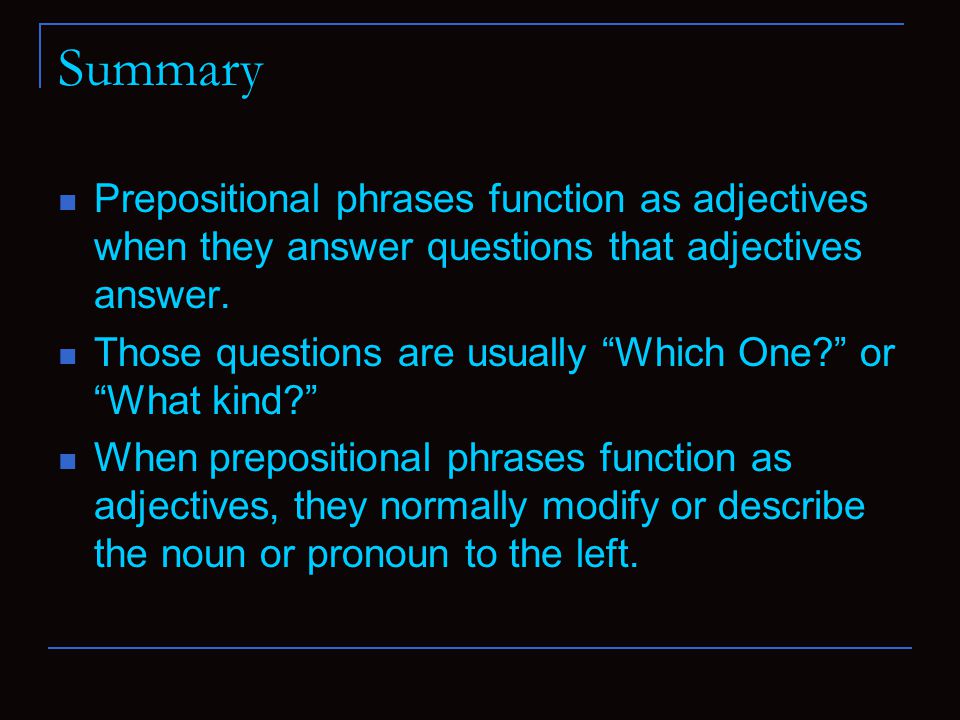 Summary

- Prepositional phrases function as adjectives when they answer questions that adjectives answer.
- Those questions are usually “Which One?” or “What kind?”
- When prepositional phrases function as adjectives, they normally modify or describe the noun or pronoun to the left.